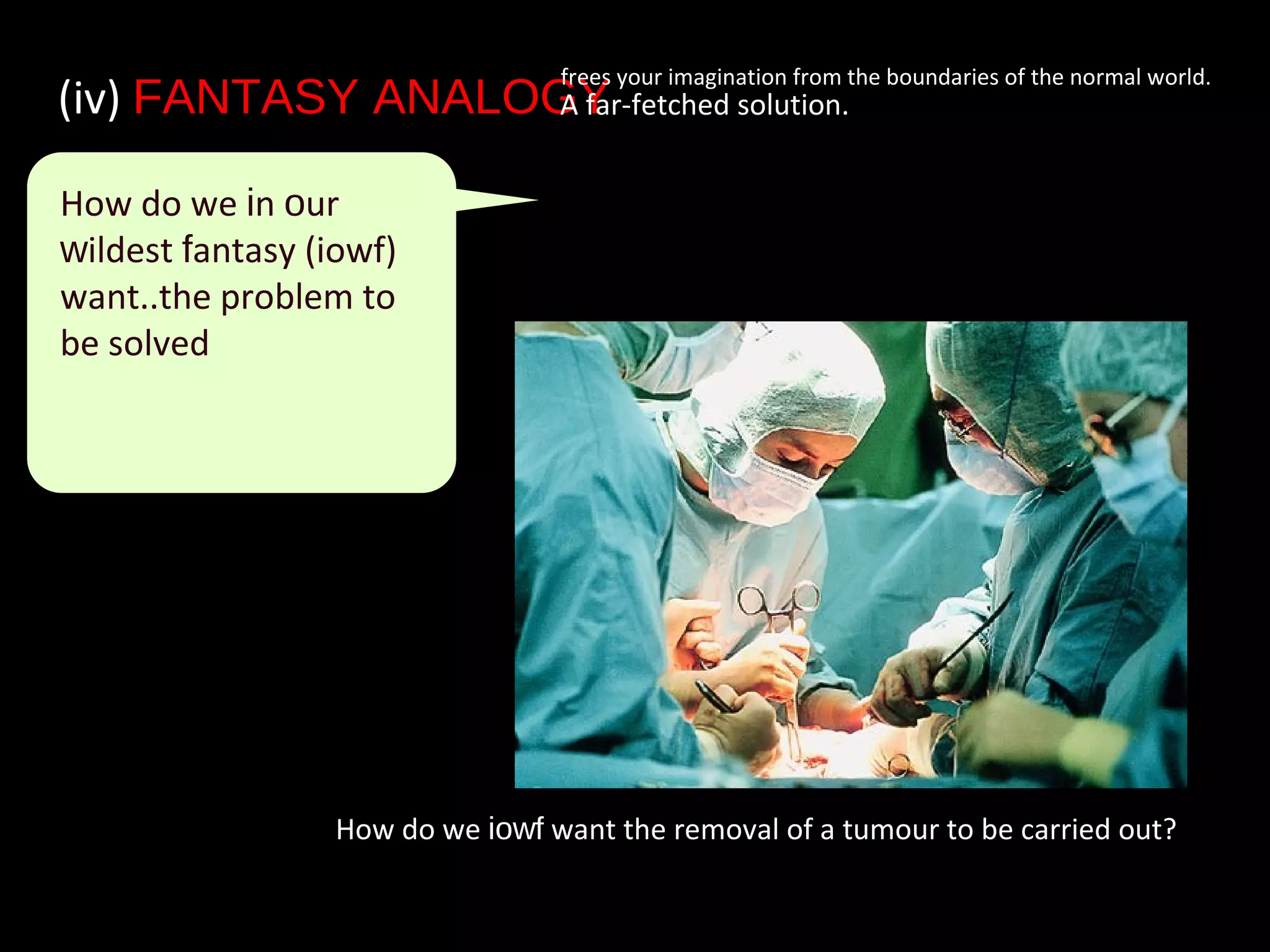 (iv) FANTASY ANALOGY

frees your imagination from the boundaries of the normal world. A far-fetched solution.

How do we in our wildest fantasy (iowf) want..the problem to be solved

How do we iowf want the removal of a tumour to be carried out?